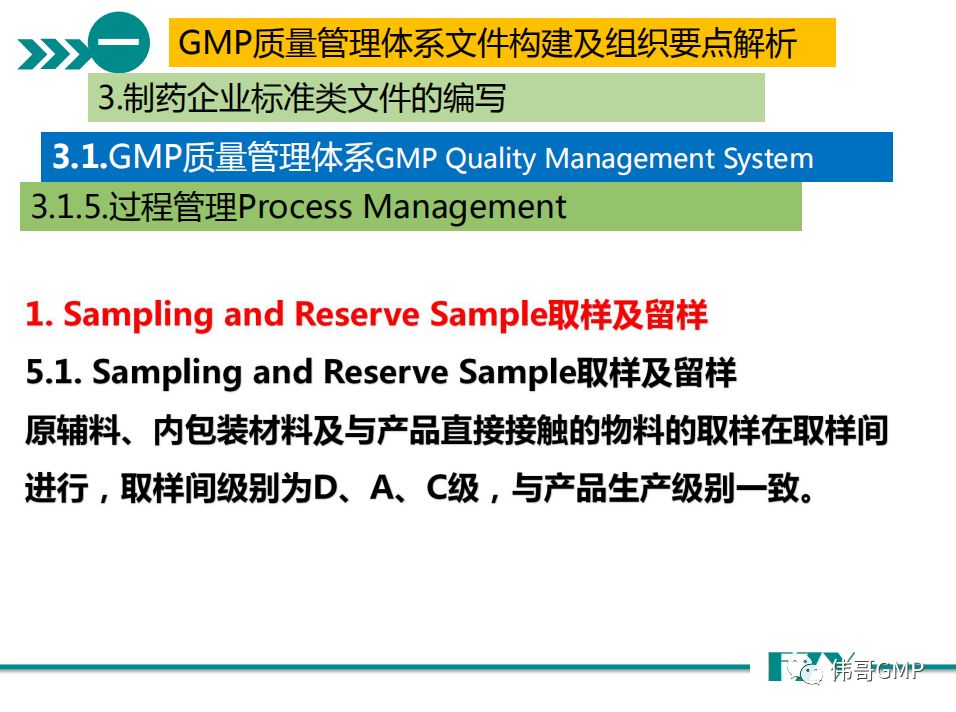 一

GMP质量管理体系文件构建及组织要点解析

3.制药企业标准类文件的编写

3.1.GMP质量管理体系GMP Quality Management System

3.1.5.过程管理Process Management

1. Sampling and Reserve Sample取样及留样

5.1. Sampling and Reserve Sample取样及留样

原辅料、内包装材料及与产品直接接触的物料的取样在取样间进行，取样间级别为D、A、C级，与产品生产级别一致。

伟哥GMP